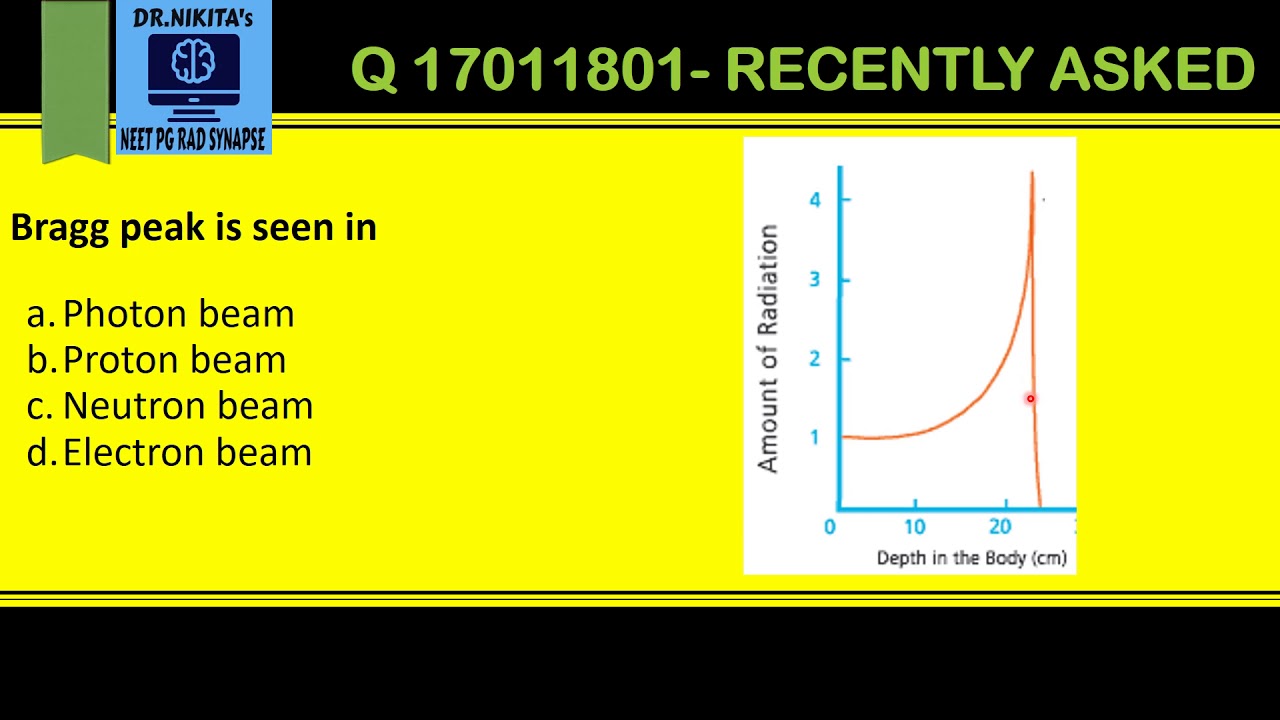 DR.NIKITA's
NEET PG RAD SYNAPSE

Q 17011801- RECENTLY ASKED

Bragg peak is seen in

a. Photon beam
b. Proton beam
c. Neutron beam
d. Electron beam

Amount of Radiation
4
3
2
1
0
10
20
Depth in the Body (cm)